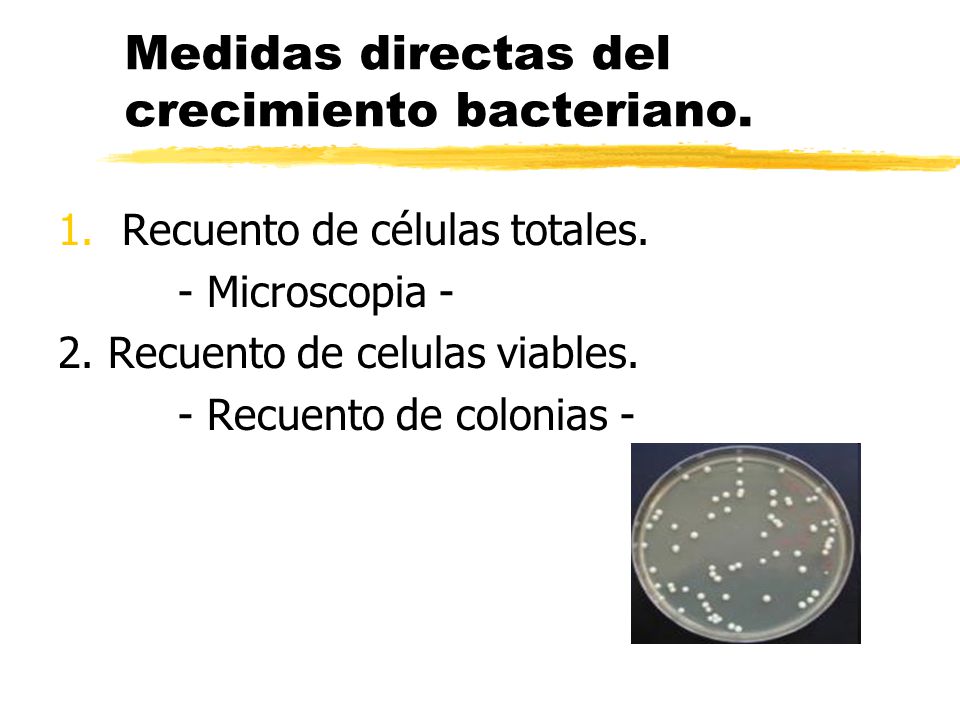 Medidas directas del crecimiento bacteriano.

1. Recuento de células totales.
- Microscopia -
2. Recuento de celulas viables.
- Recuento de colonias -